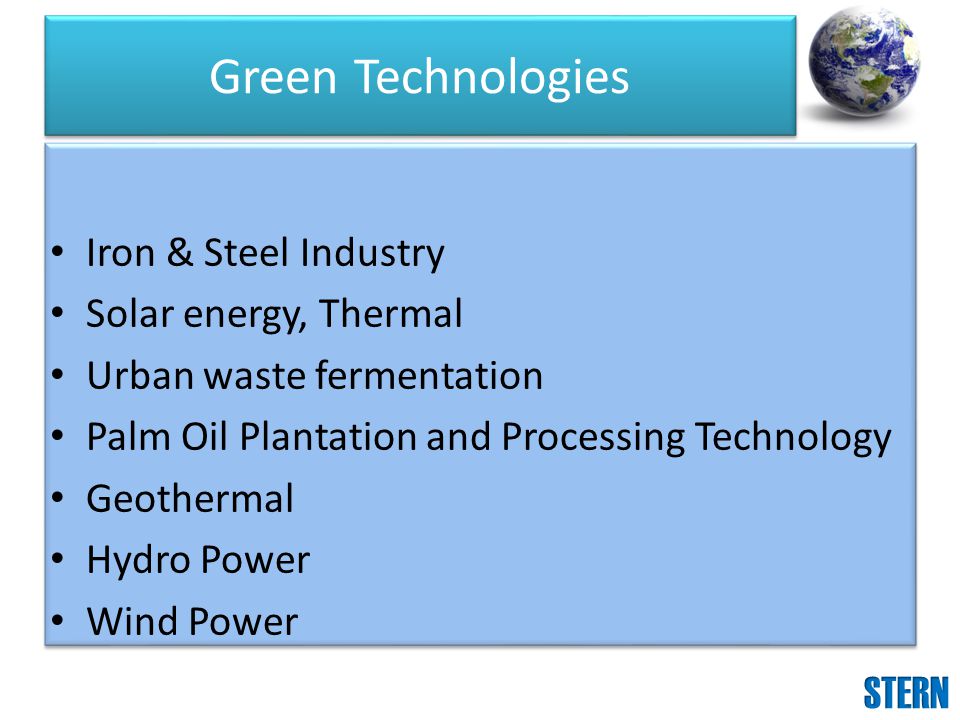 Green Technologies

• Iron & Steel Industry
• Solar energy, Thermal
• Urban waste fermentation
• Palm Oil Plantation and Processing Technology
• Geothermal
• Hydro Power
• Wind Power

STERN